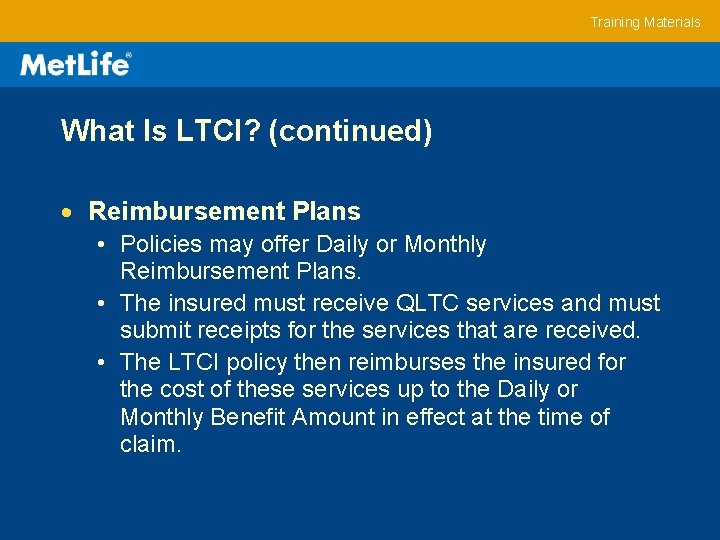 Training Materials

MetLife®

What Is LTCI? (continued)

• Reimbursement Plans
  • Policies may offer Daily or Monthly Reimbursement Plans.
  • The insured must receive QLTC services and must submit receipts for the services that are received.
  • The LTCI policy then reimburses the insured for the cost of these services up to the Daily or Monthly Benefit Amount in effect at the time of claim.